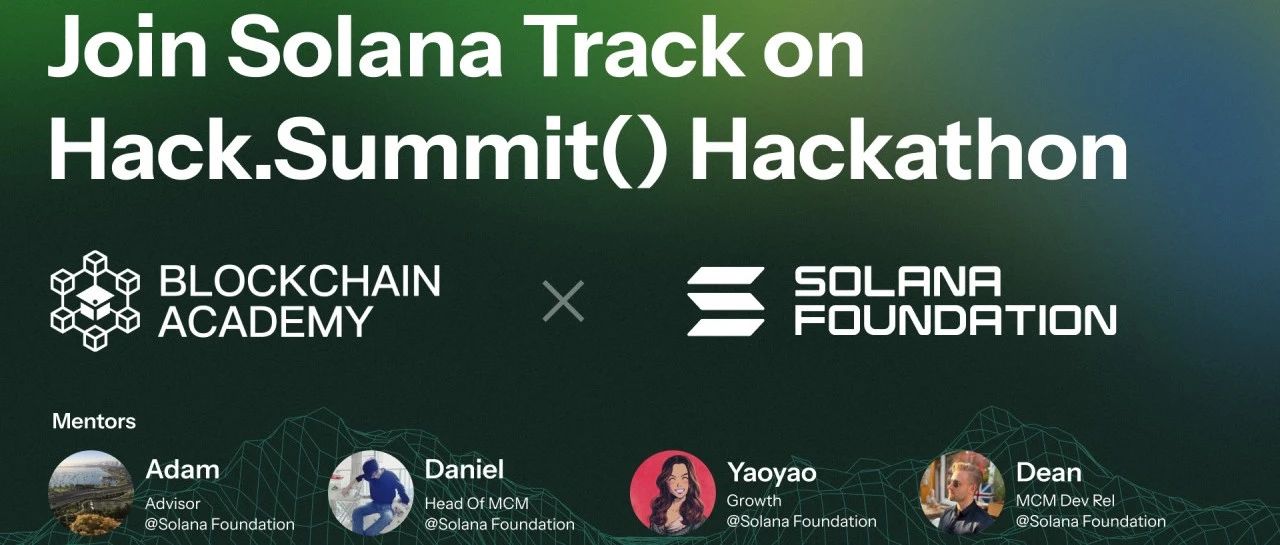 Join Solana Track on Hack.Summit() Hackathon

BLOCKCHAIN ACADEMY

×

SOLANA FOUNDATION

Mentors

Adam
Advisor
@Solana Foundation

Daniel
Head Of MCM
@Solana Foundation

Yaoyao
Growth
@Solana Foundation

Dean
MCM Dev Rel
@Solana Foundation